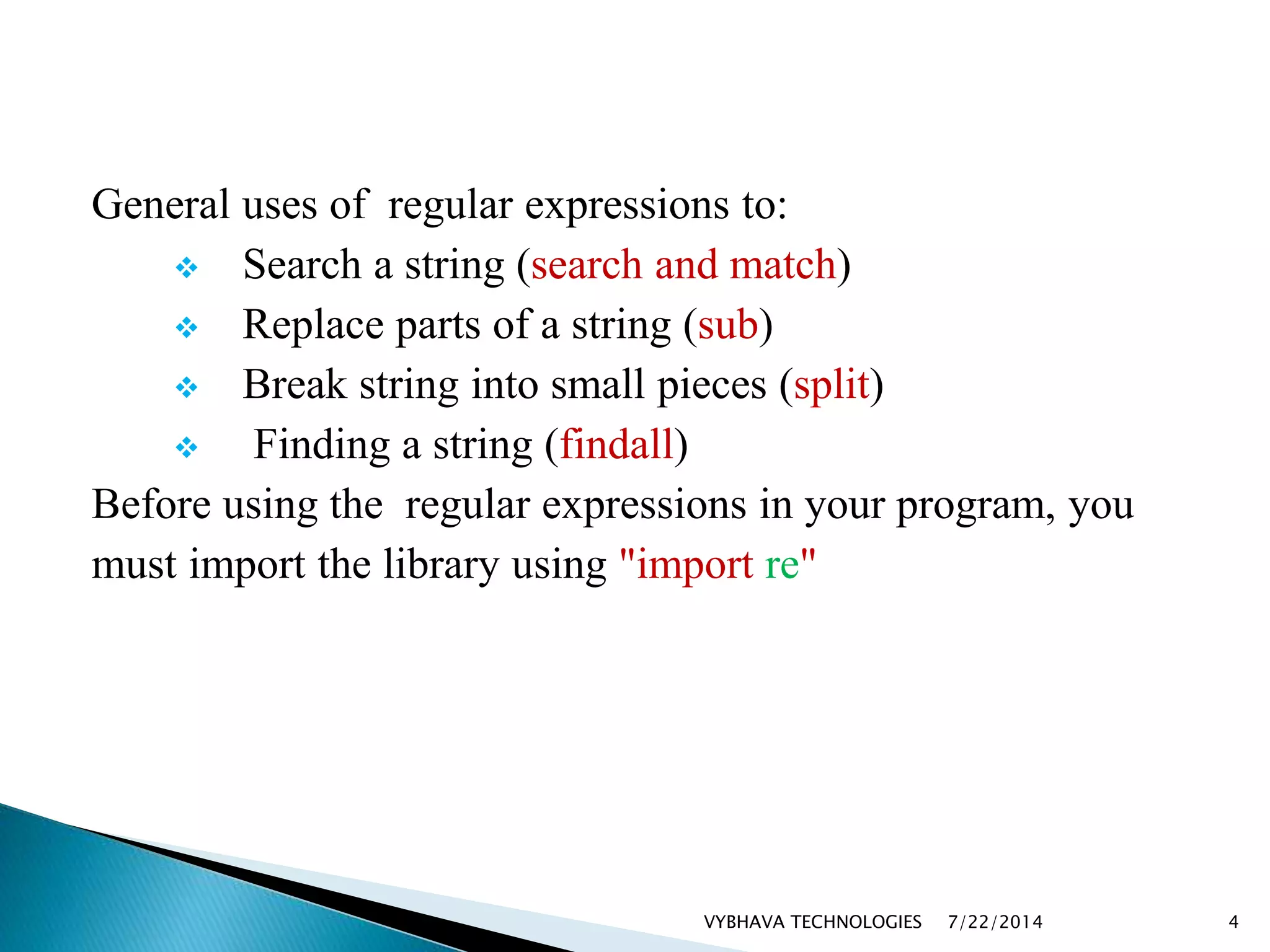 General uses of regular expressions to:

❖ Search a string (search and match)
❖ Replace parts of a string (sub)
❖ Break string into small pieces (split)
❖ Finding a string (findall)

Before using the regular expressions in your program, you must import the library using "import re"

VYBHAVA TECHNOLOGIES 7/22/2014 4